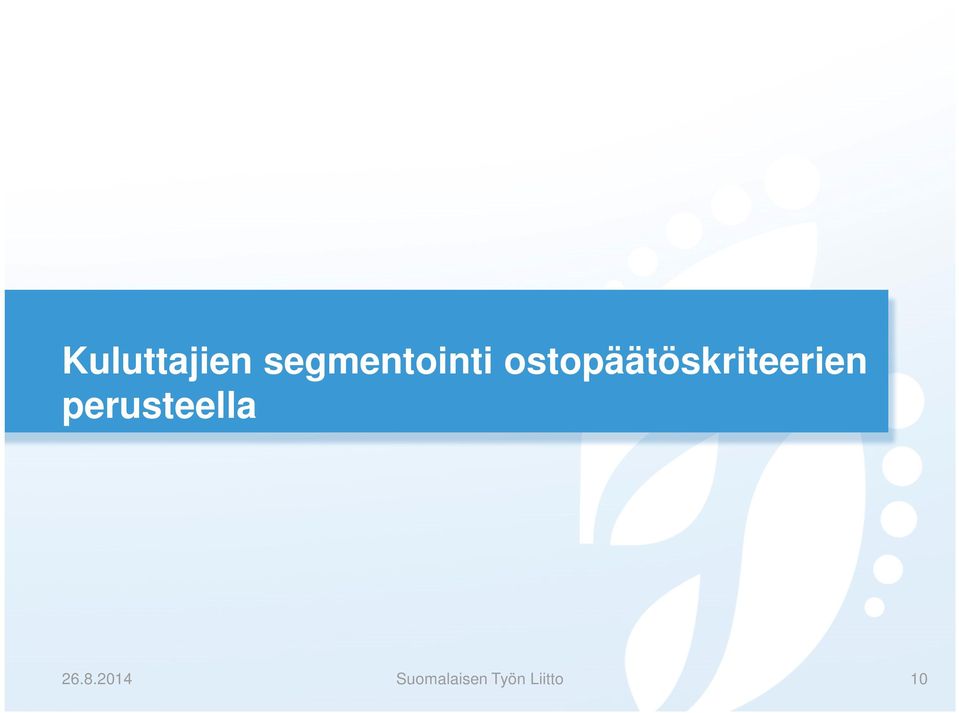 Kuluttajien segmentointi ostopäätöskriteerien perusteella

26.8.2014

Suomalaisen Työn Liitto

10